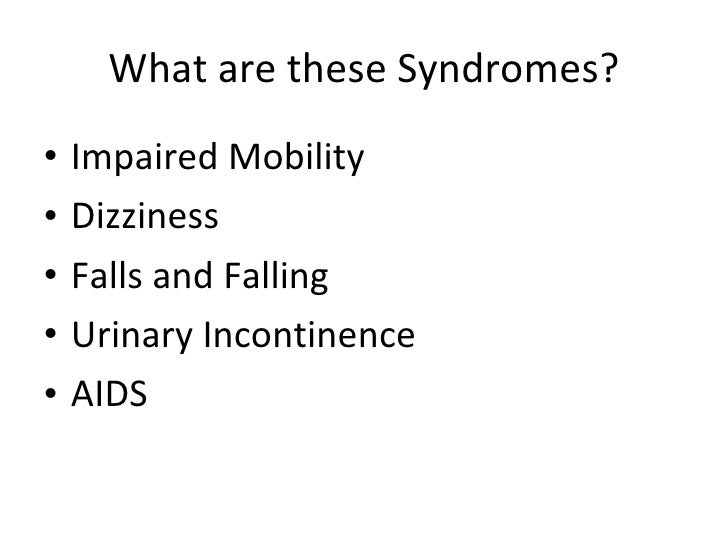 What are these Syndromes?

• Impaired Mobility
• Dizziness
• Falls and Falling
• Urinary Incontinence
• AIDS